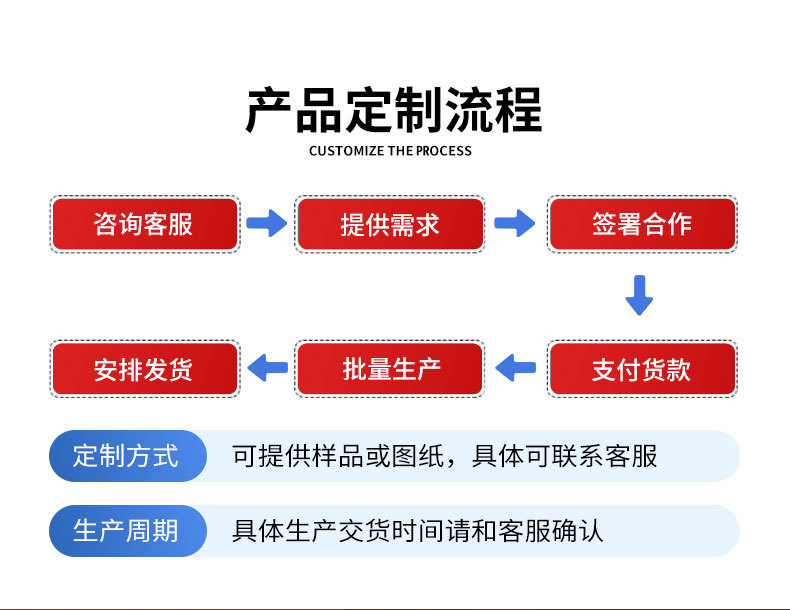 产品定制流程
CUSTOMIZE THE PROCESS

咨询客服
提供需求
签署合作
支付货款
批量生产
安排发货

定制方式 可提供样品或图纸，具体可联系客服

生产周期 具体生产交货时间请和客服确认